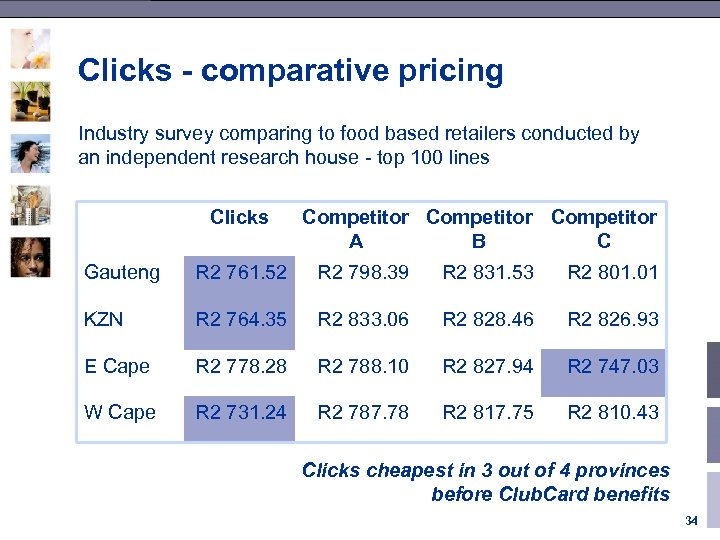 Clicks - comparative pricing

Industry survey comparing to food based retailers conducted by an independent research house - top 100 lines

| | Clicks | Competitor A | Competitor B | Competitor C |
|---|---|---|---|---|
| Gauteng | R2 761.52 | R2 798.39 | R2 831.53 | R2 801.01 |
| KZN | R2 764.35 | R2 833.06 | R2 828.46 | R2 826.93 |
| E Cape | R2 778.28 | R2 788.10 | R2 827.94 | R2 747.03 |
| W Cape | R2 731.24 | R2 787.78 | R2 817.75 | R2 810.43 |

Clicks cheapest in 3 out of 4 provinces before ClubCard benefits

34